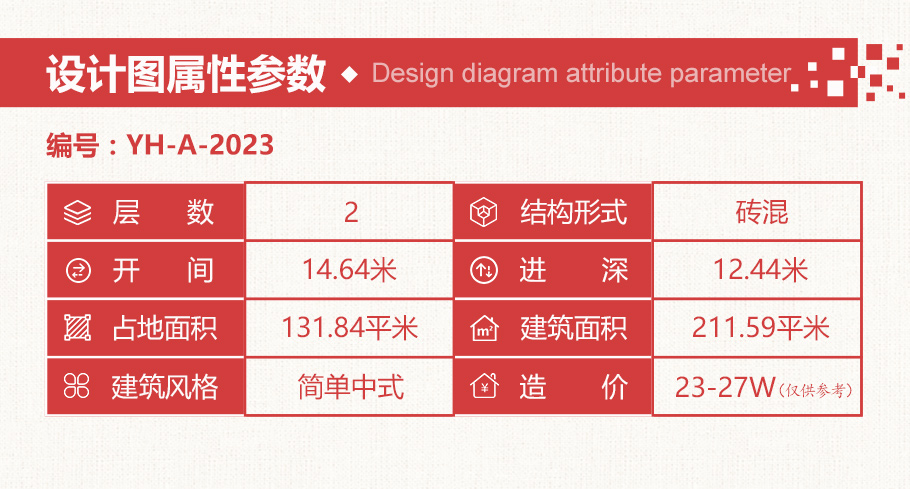 设计图属性参数 ◆ Design diagram attribute parameter

编号：YH-A-2023

| 层　　数 | 2 | 结构形式 | 砖混 |
|---|---|---|---|
| 开　　间 | 14.64米 | 进　　深 | 12.44米 |
| 占地面积 | 131.84平米 | 建筑面积 | 211.59平米 |
| 建筑风格 | 简单中式 | 造　　价 | 23-27W（仅供参考） |